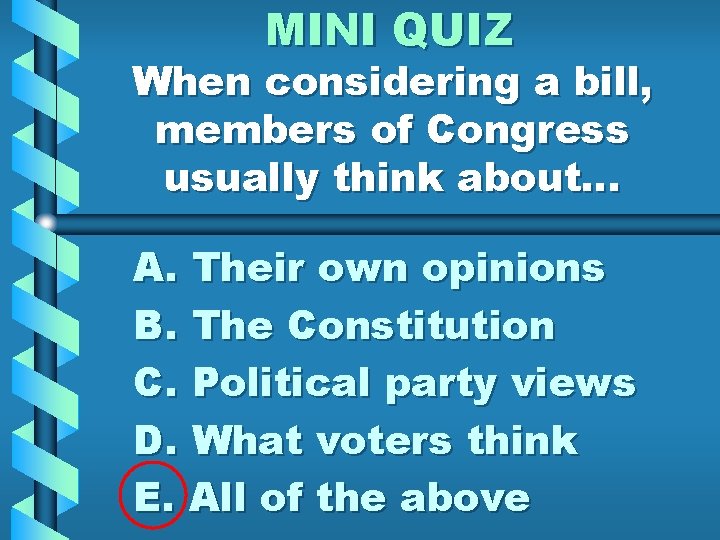 MINI QUIZ

When considering a bill, members of Congress usually think about...

A. Their own opinions
B. The Constitution
C. Political party views
D. What voters think
E. All of the above